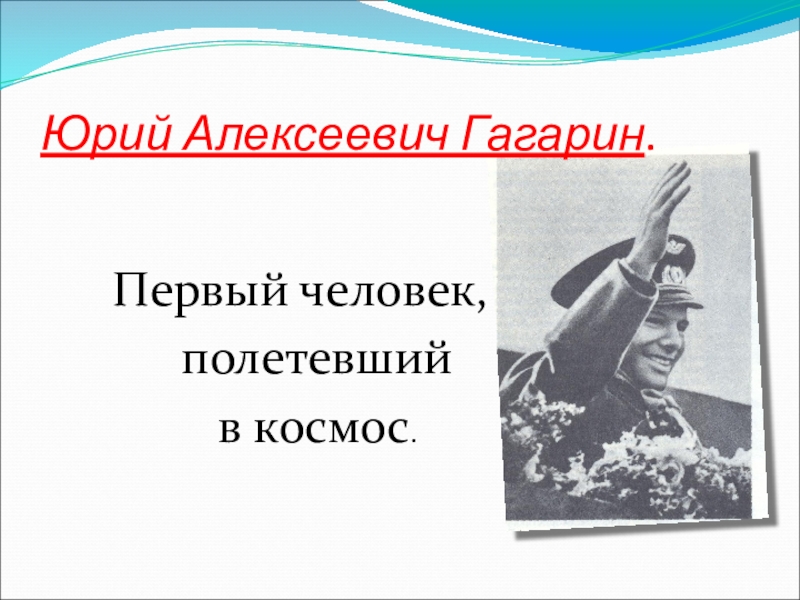 Юрий Алексеевич Гагарин.

Первый человек, полетевший в космос.